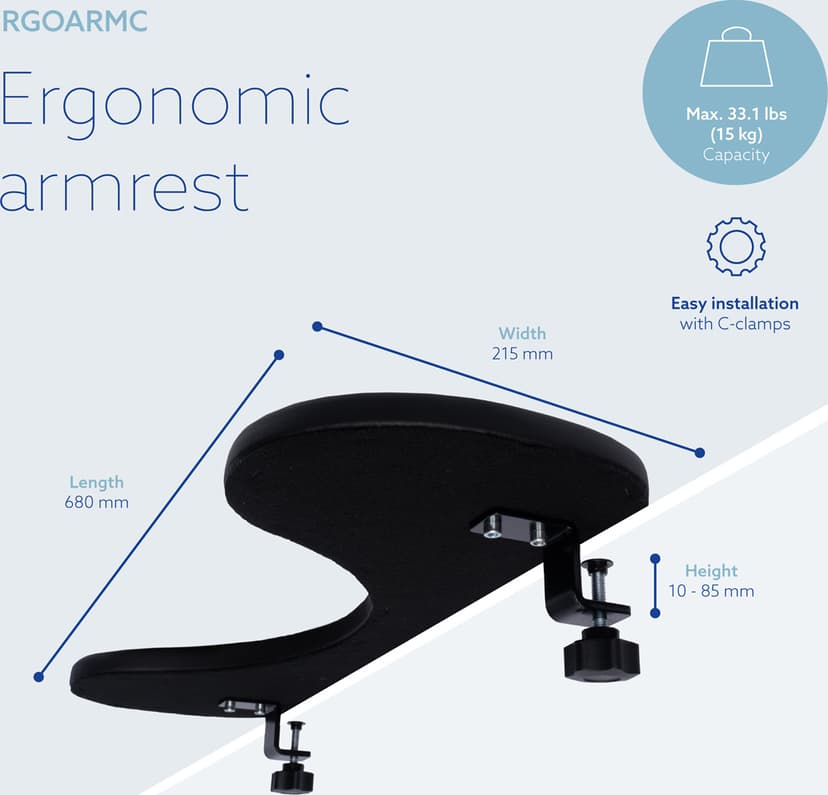 RGOARMC

Ergonomic armrest

Max. 33.1 lbs (15 kg) Capacity

Easy installation with C-clamps

Width 215 mm

Length 680 mm

Height 10 - 85 mm